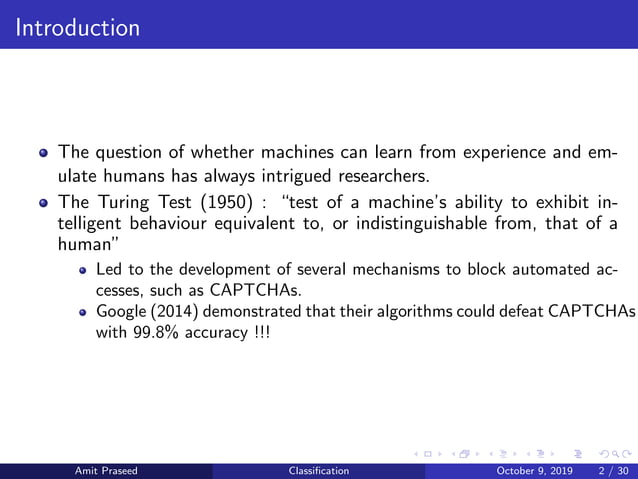 Introduction

The question of whether machines can learn from experience and emulate humans has always intrigued researchers.

The Turing Test (1950) : "test of a machine's ability to exhibit intelligent behaviour equivalent to, or indistinguishable from, that of a human"

Led to the development of several mechanisms to block automated accesses, such as CAPTCHAs.

Google (2014) demonstrated that their algorithms could defeat CAPTCHAs with 99.8% accuracy !!!

Amit Praseed Classification October 9, 2019 2 / 30